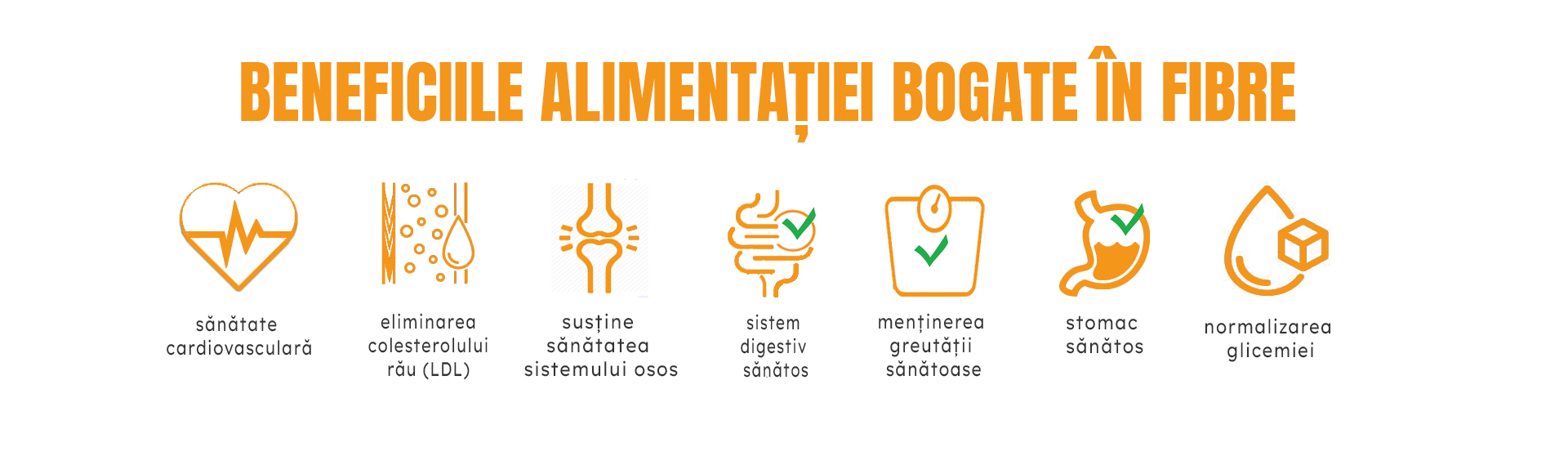 BENEFICIILE ALIMENTAȚIEI BOGATE ÎN FIBRE

sănătate cardiovasculară

eliminarea colesterolului rău (LDL)

susține sănătatea sistemului osos

sistem digestiv sănătos

menținerea greutății sănătoase

stomac sănătos

normalizarea glicemiei